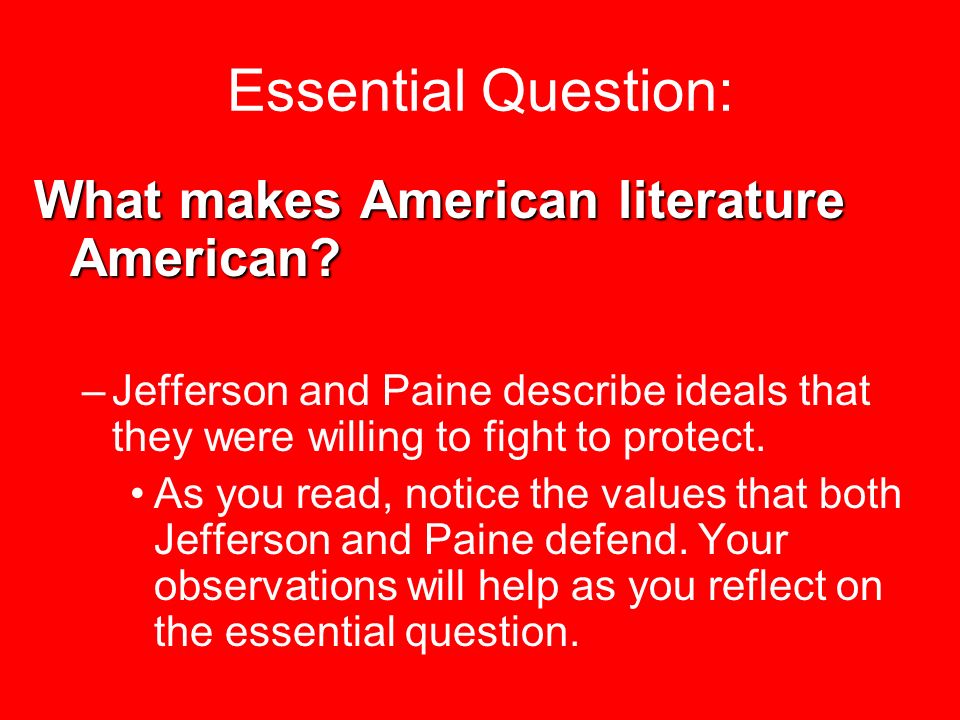 Essential Question:

What makes American literature American?

– Jefferson and Paine describe ideals that they were willing to fight to protect.

• As you read, notice the values that both Jefferson and Paine defend. Your observations will help as you reflect on the essential question.